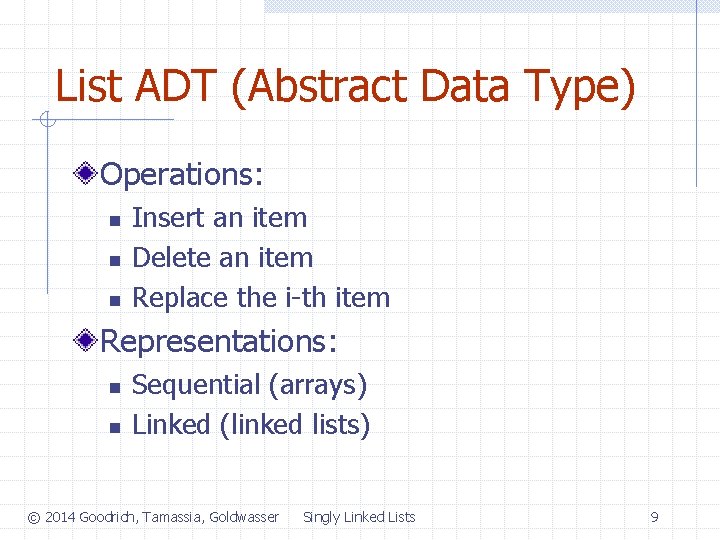 List ADT (Abstract Data Type)

Operations:

- Insert an item
- Delete an item
- Replace the i-th item

Representations:

- Sequential (arrays)
- Linked (linked lists)

© 2014 Goodrich, Tamassia, Goldwasser Singly Linked Lists 9